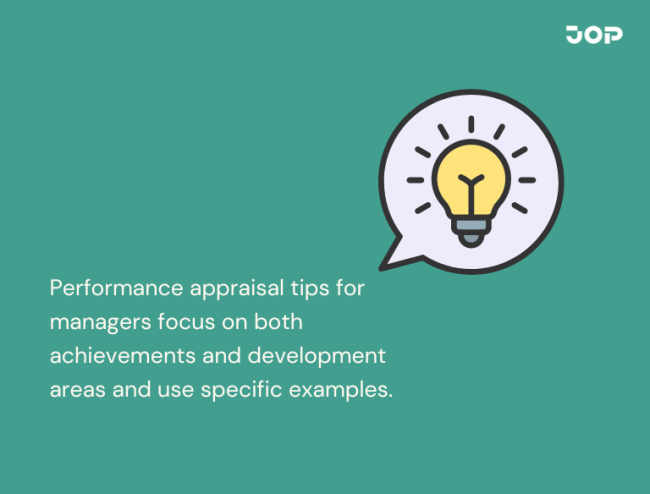 JOP

Performance appraisal tips for managers focus on both achievements and development areas and use specific examples.